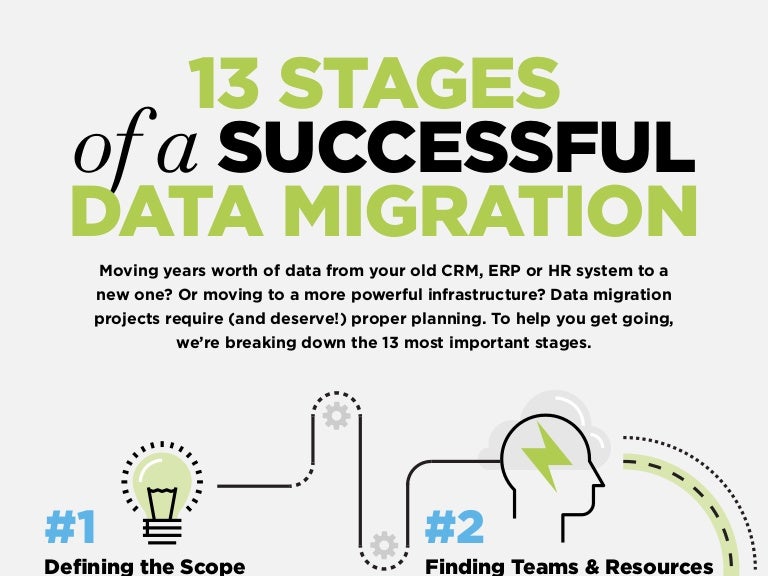 13 STAGES
of a SUCCESSFUL
DATA MIGRATION

Moving years worth of data from your old CRM, ERP or HR system to a new one? Or moving to a more powerful infrastructure? Data migration projects require (and deserve!) proper planning. To help you get going, we're breaking down the 13 most important stages.

#1
Defining the Scope

#2
Finding Teams & Resources